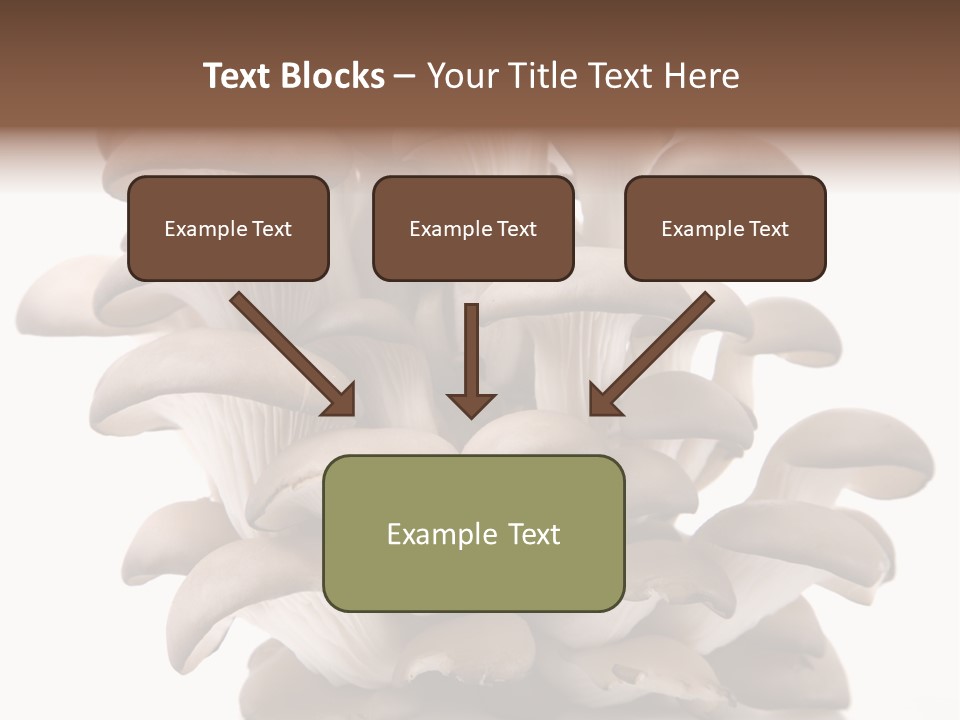 Text Blocks – Your Title Text Here

Example Text

Example Text

Example Text

Example Text